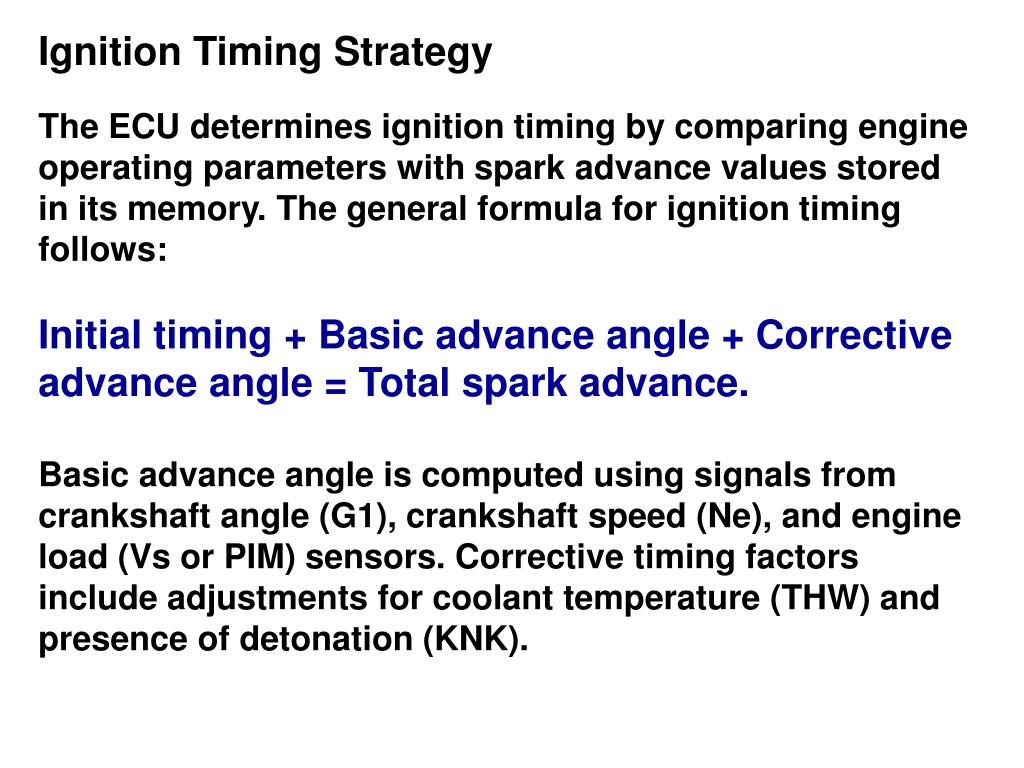 Ignition Timing Strategy

The ECU determines ignition timing by comparing engine operating parameters with spark advance values stored in its memory. The general formula for ignition timing follows:

Initial timing + Basic advance angle + Corrective advance angle = Total spark advance.

Basic advance angle is computed using signals from crankshaft angle (G1), crankshaft speed (Ne), and engine load (Vs or PIM) sensors. Corrective timing factors include adjustments for coolant temperature (THW) and presence of detonation (KNK).